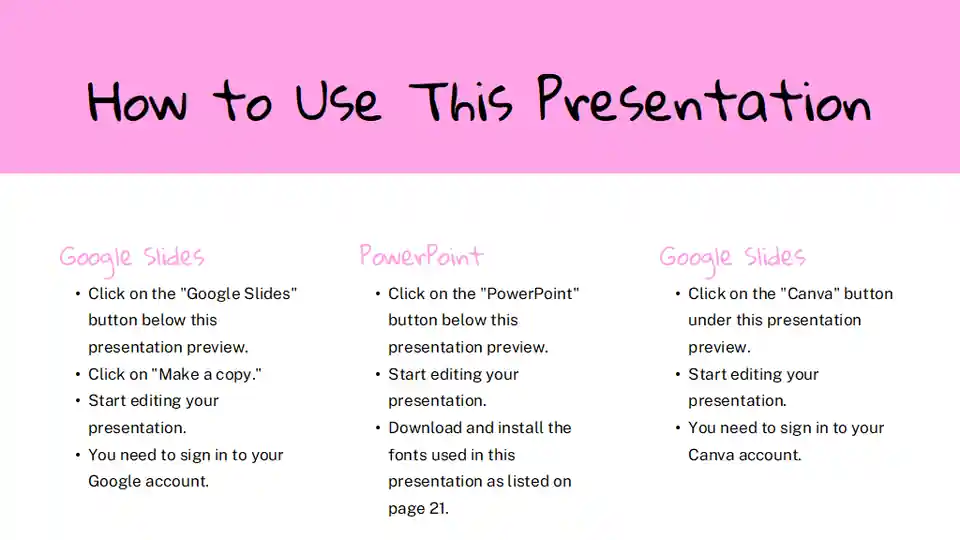 How to Use This Presentation

Google Slides

• Click on the "Google Slides" button below this presentation preview.
• Click on "Make a copy."
• Start editing your presentation.
• You need to sign in to your Google account.

PowerPoint

• Click on the "PowerPoint" button below this presentation preview.
• Start editing your presentation.
• Download and install the fonts used in this presentation as listed on page 21.

Google Slides

• Click on the "Canva" button under this presentation preview.
• Start editing your presentation.
• You need to sign in to your Canva account.